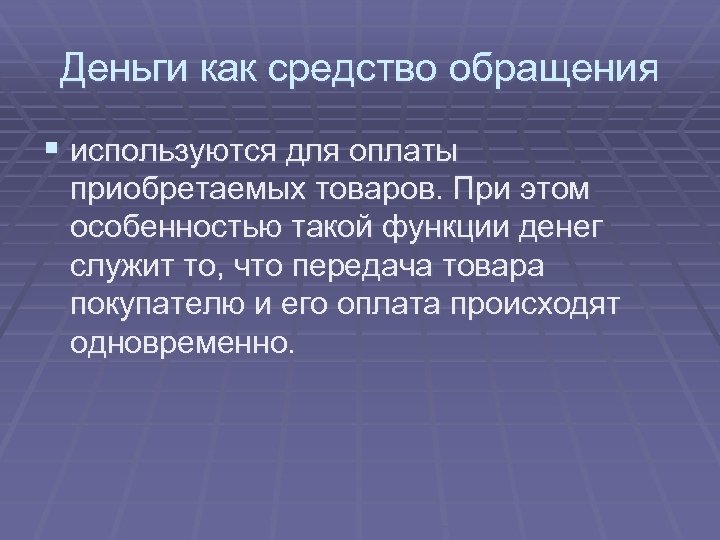 Деньги как средство обращения

используются для оплаты приобретаемых товаров. При этом особенностью такой функции денег служит то, что передача товара покупателю и его оплата происходят одновременно.